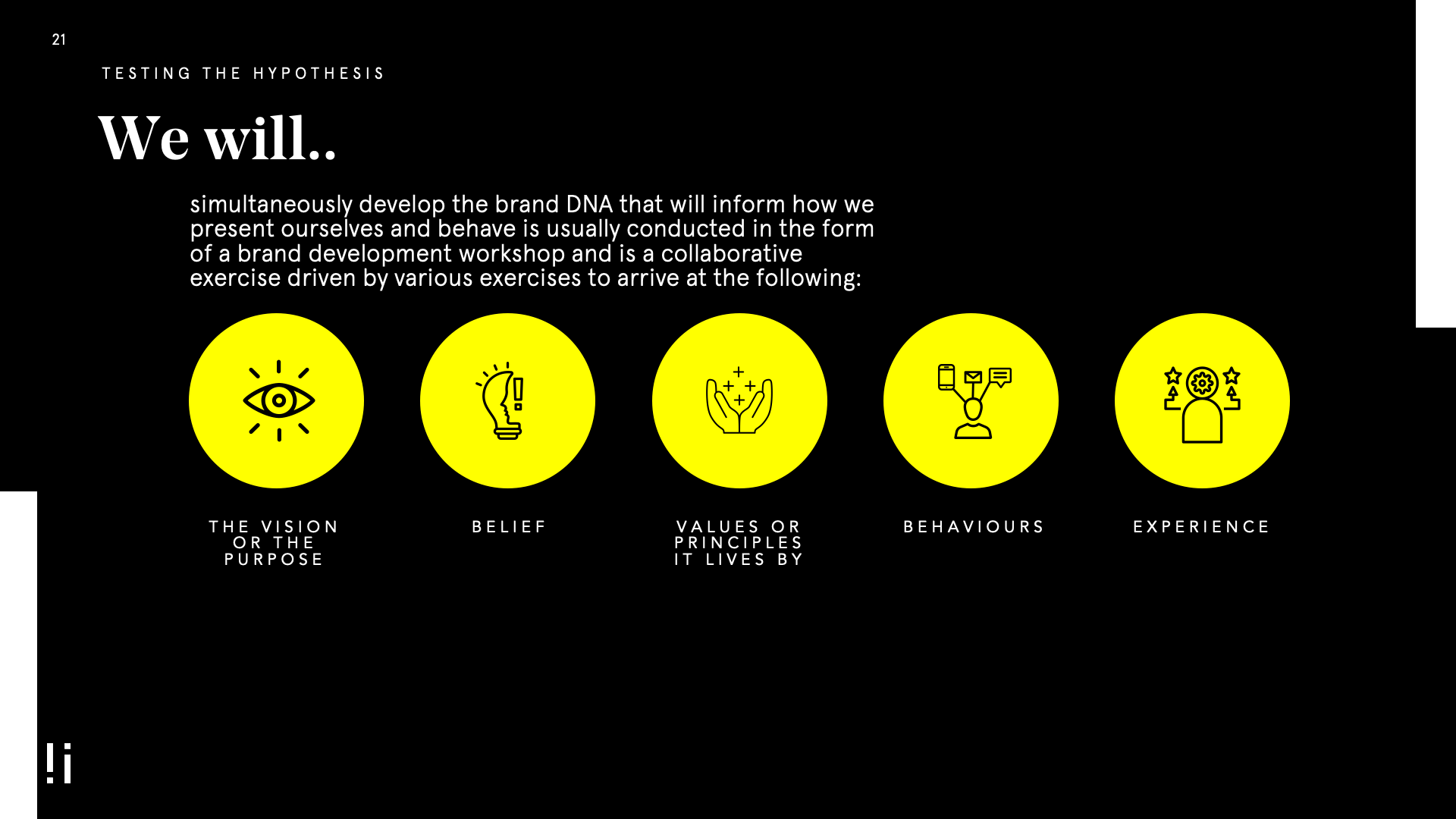 21

TESTING THE HYPOTHESIS

We will..

simultaneously develop the brand DNA that will inform how we present ourselves and behave is usually conducted in the form of a brand development workshop and is a collaborative exercise driven by various exercises to arrive at the following:

THE VISION OR THE PURPOSE

BELIEF

VALUES OR PRINCIPLES IT LIVES BY

BEHAVIOURS

EXPERIENCE

!i